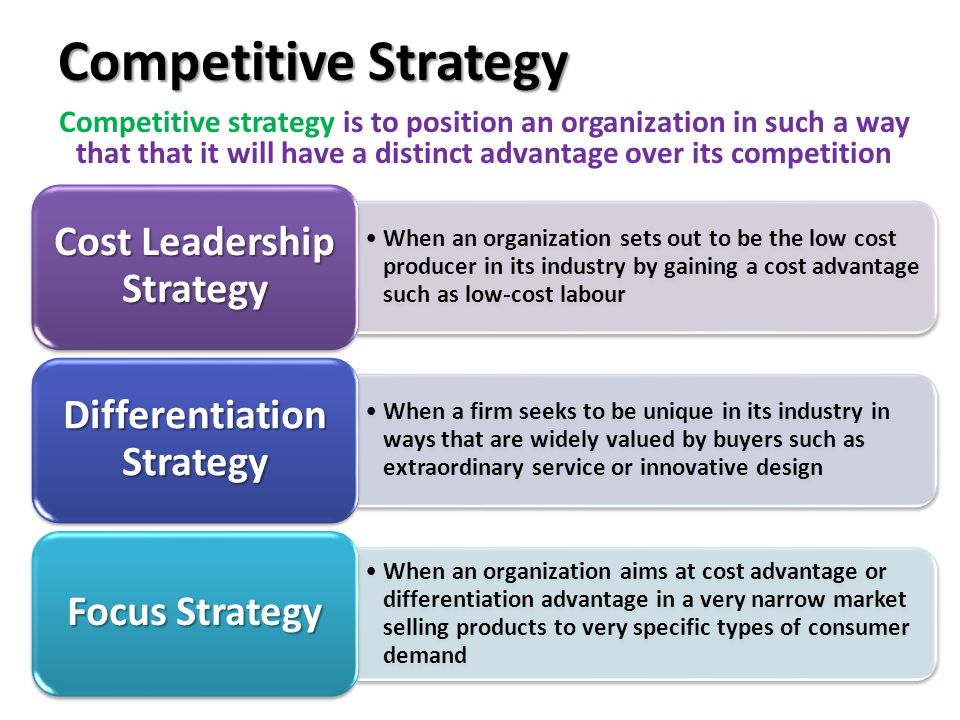 Competitive Strategy

Competitive strategy is to position an organization in such a way that that it will have a distinct advantage over its competition

Cost Leadership Strategy

• When an organization sets out to be the low cost producer in its industry by gaining a cost advantage such as low-cost labour

Differentiation Strategy

• When a firm seeks to be unique in its industry in ways that are widely valued by buyers such as extraordinary service or innovative design

Focus Strategy

• When an organization aims at cost advantage or differentiation advantage in a very narrow market selling products to very specific types of consumer demand